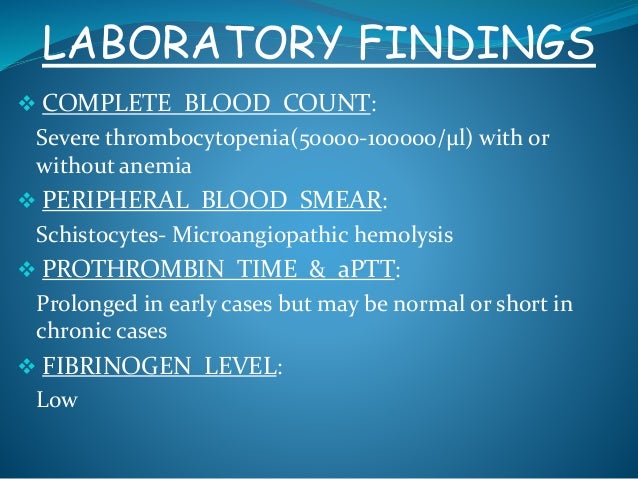 LABORATORY FINDINGS

❖ COMPLETE BLOOD COUNT:

Severe thrombocytopenia(50000-100000/μl) with or without anemia

❖ PERIPHERAL BLOOD SMEAR:

Schistocytes- Microangiopathic hemolysis

❖ PROTHROMBIN TIME & aPTT:

Prolonged in early cases but may be normal or short in chronic cases

❖ FIBRINOGEN LEVEL:

Low